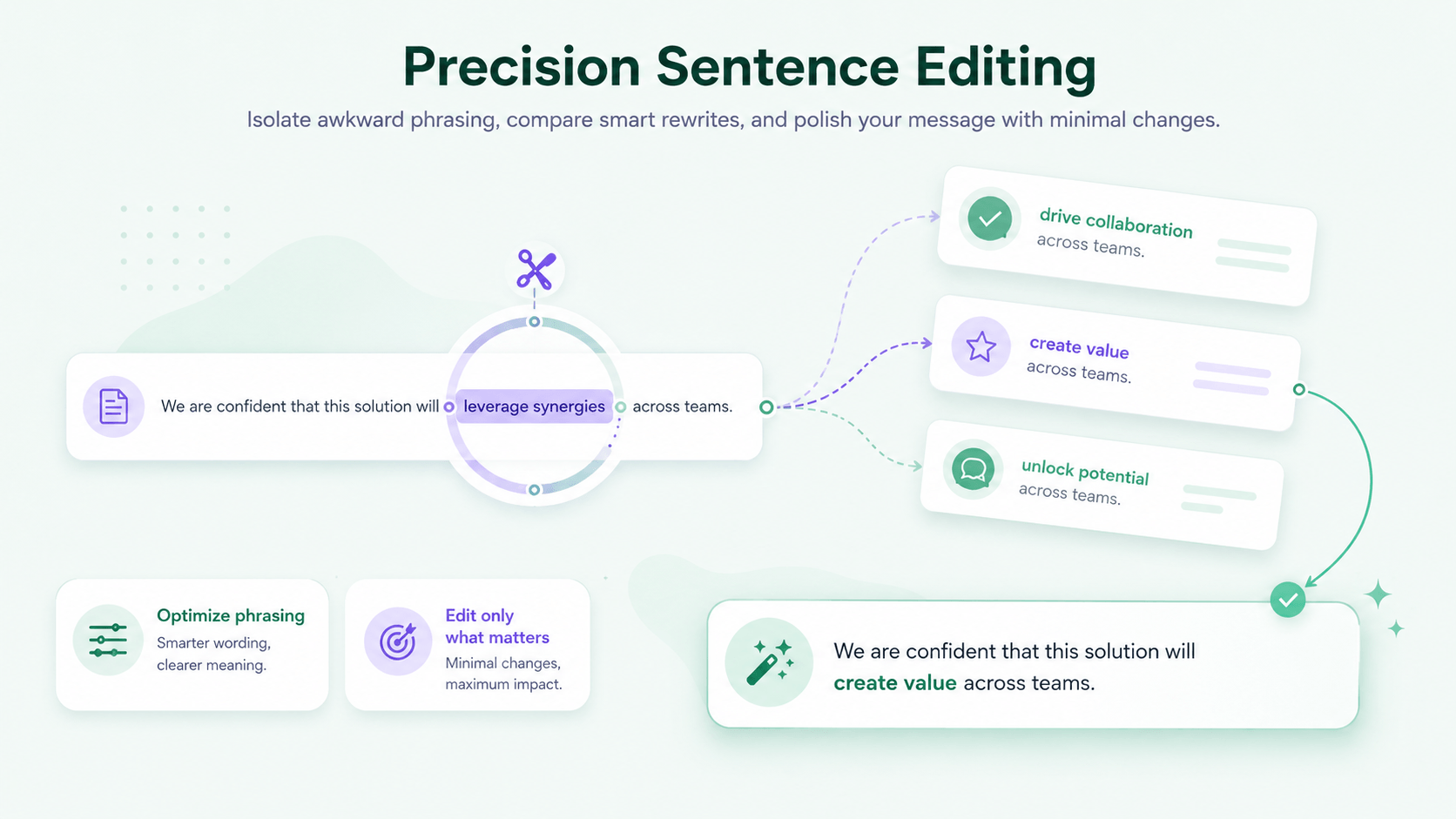 Precision Sentence Editing

Isolate awkward phrasing, compare smart rewrites, and polish your message with minimal changes.

We are confident that this solution will leverage synergies across teams.

drive collaboration across teams.

create value across teams.

unlock potential across teams.

Optimize phrasing
Smarter wording, clearer meaning.

Edit only what matters
Minimal changes, maximum impact.

We are confident that this solution will create value across teams.